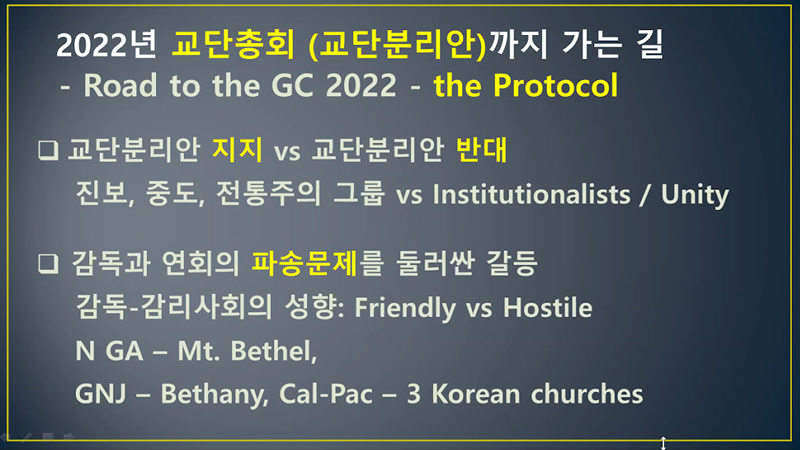 2022년 교단총회 (교단분리안)까지 가는 길
- Road to the GC 2022 - the Protocol

❑ 교단분리안 지지 vs 교단분리안 반대
진보, 중도, 전통주의 그룹 vs Institutionalists / Unity

❑ 감독과 연회의 파송문제를 둘러싼 갈등
감독-감리사회의 성향: Friendly vs Hostile
N GA – Mt. Bethel,
GNJ – Bethany, Cal-Pac – 3 Korean churches